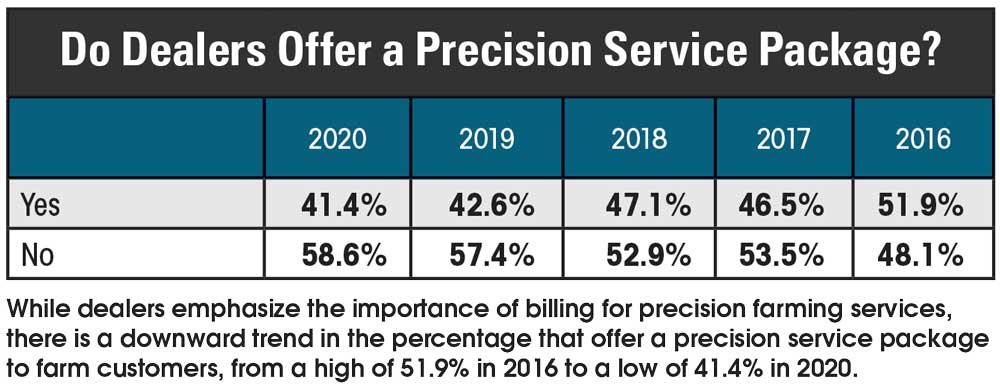 Do Dealers Offer a Precision Service Package?

| | 2020 | 2019 | 2018 | 2017 | 2016 |
|---|---|---|---|---|---|
| Yes | 41.4% | 42.6% | 47.1% | 46.5% | 51.9% |
| No | 58.6% | 57.4% | 52.9% | 53.5% | 48.1% |

While dealers emphasize the importance of billing for precision farming services, there is a downward trend in the percentage that offer a precision service package to farm customers, from a high of 51.9% in 2016 to a low of 41.4% in 2020.